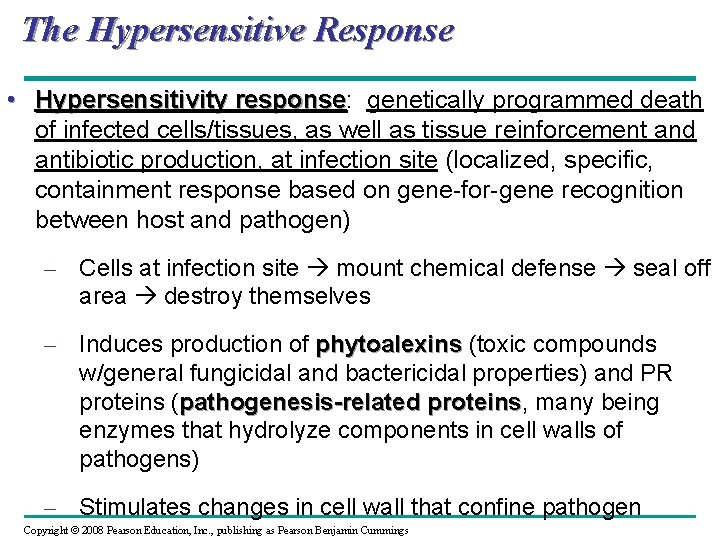 The Hypersensitive Response

• Hypersensitivity response: genetically programmed death of infected cells/tissues, as well as tissue reinforcement and antibiotic production, at infection site (localized, specific, containment response based on gene-for-gene recognition between host and pathogen)

– Cells at infection site → mount chemical defense → seal off area → destroy themselves

– Induces production of phytoalexins (toxic compounds w/general fungicidal and bactericidal properties) and PR proteins (pathogenesis-related proteins, many being enzymes that hydrolyze components in cell walls of pathogens)

– Stimulates changes in cell wall that confine pathogen

Copyright © 2008 Pearson Education, Inc., publishing as Pearson Benjamin Cummings